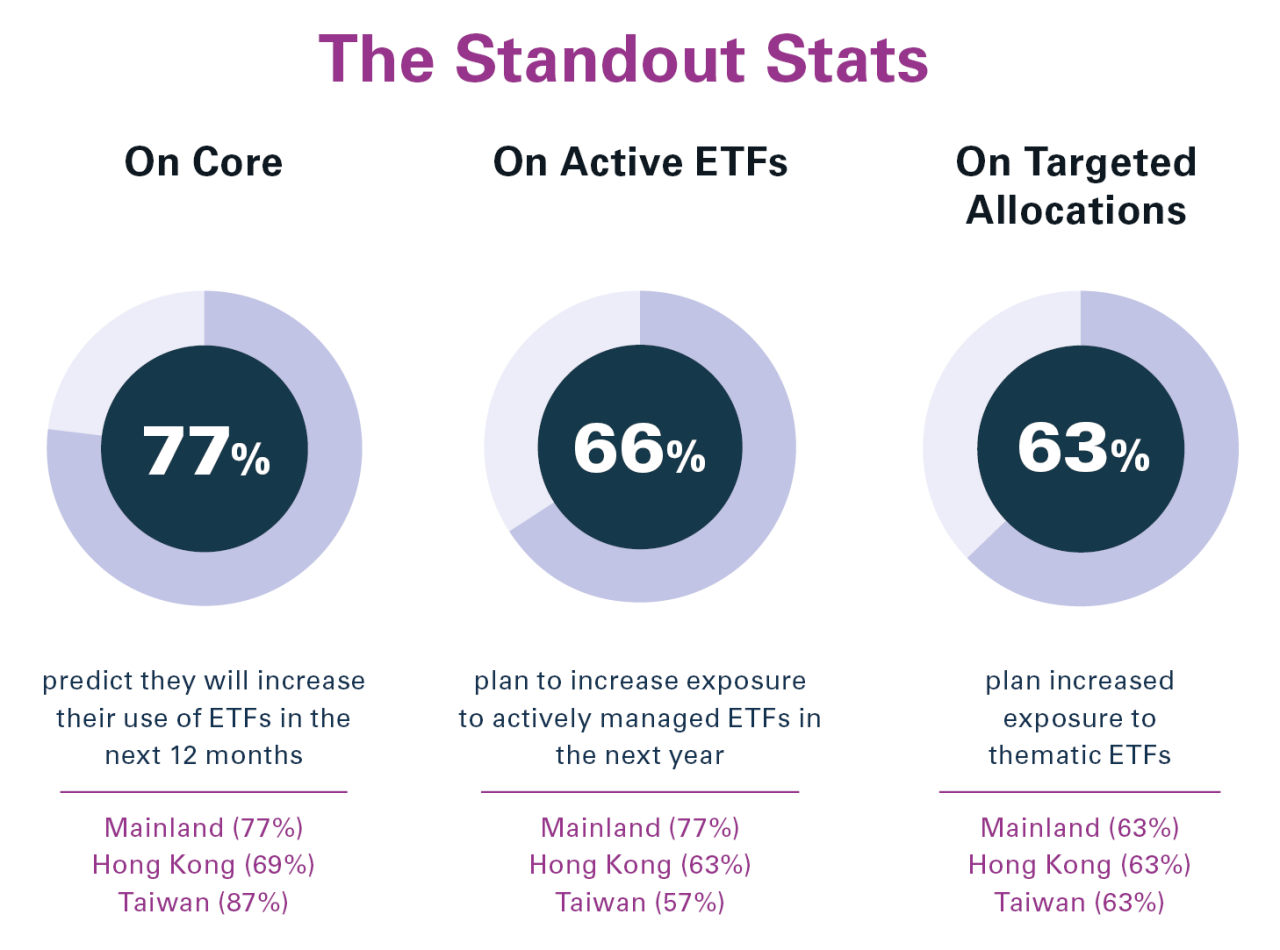 The Standout Stats

On Core

77%

predict they will increase their use of ETFs in the next 12 months

Mainland (77%)
Hong Kong (69%)
Taiwan (87%)

On Active ETFs

66%

plan to increase exposure to actively managed ETFs in the next year

Mainland (77%)
Hong Kong (63%)
Taiwan (57%)

On Targeted Allocations

63%

plan increased exposure to thematic ETFs

Mainland (63%)
Hong Kong (63%)
Taiwan (63%)